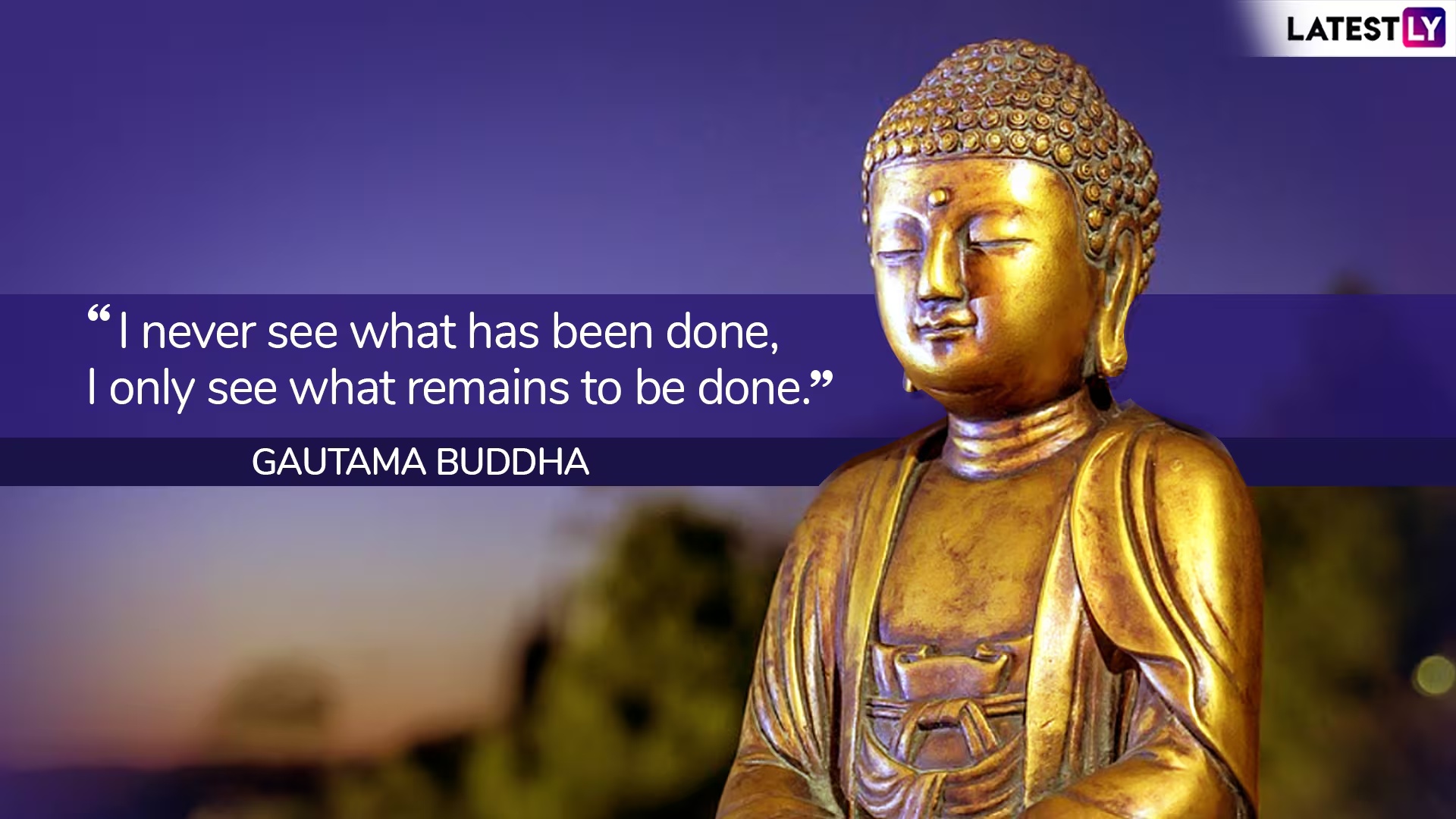 LATESTLY

“I never see what has been done, I only see what remains to be done.”

GAUTAMA BUDDHA